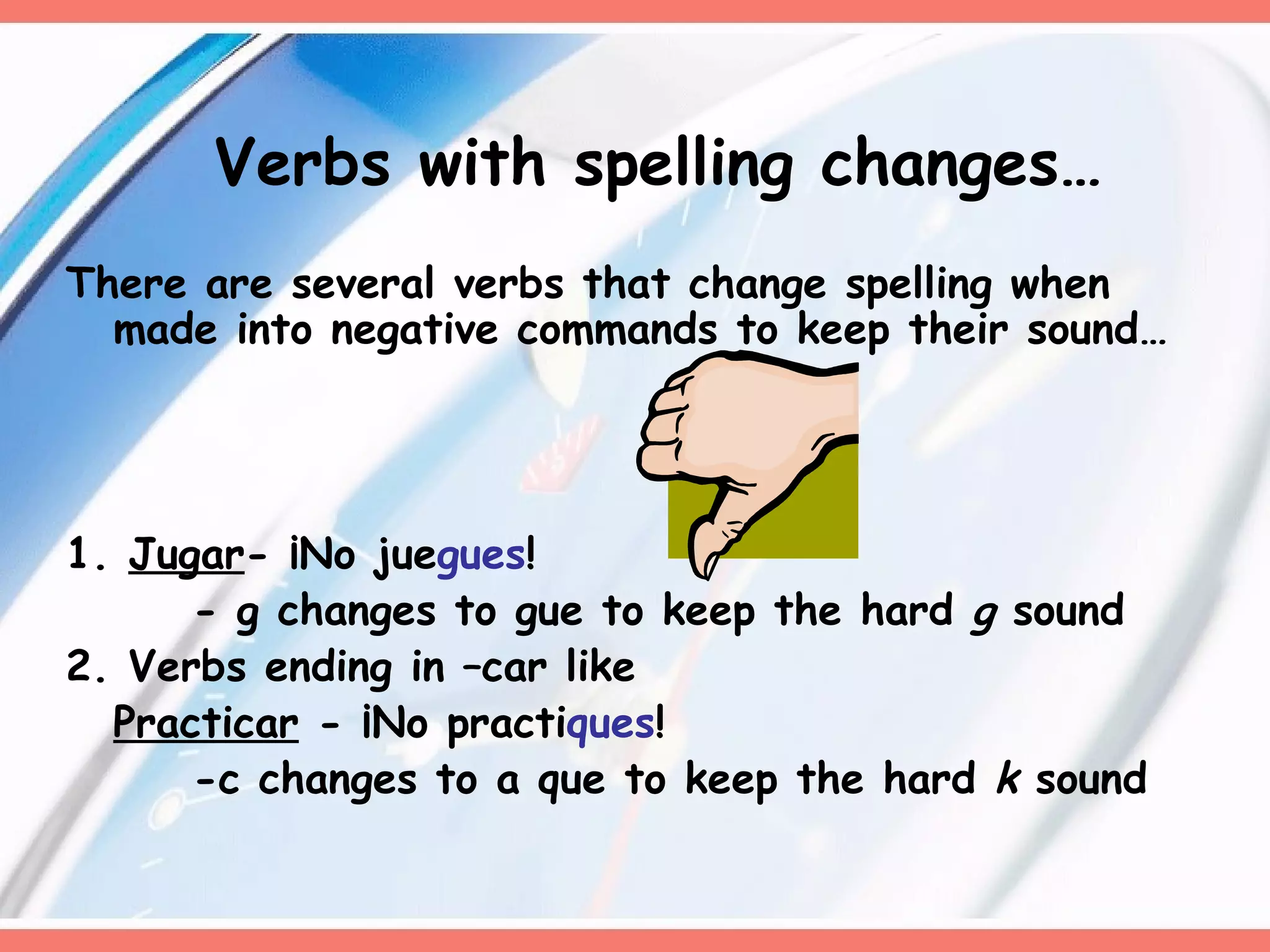 Verbs with spelling changes…

There are several verbs that change spelling when made into negative commands to keep their sound…

1. Jugar- ¡No juegues!
- g changes to gue to keep the hard g sound
2. Verbs ending in –car like
Practicar - ¡No practiques!
-c changes to a que to keep the hard k sound